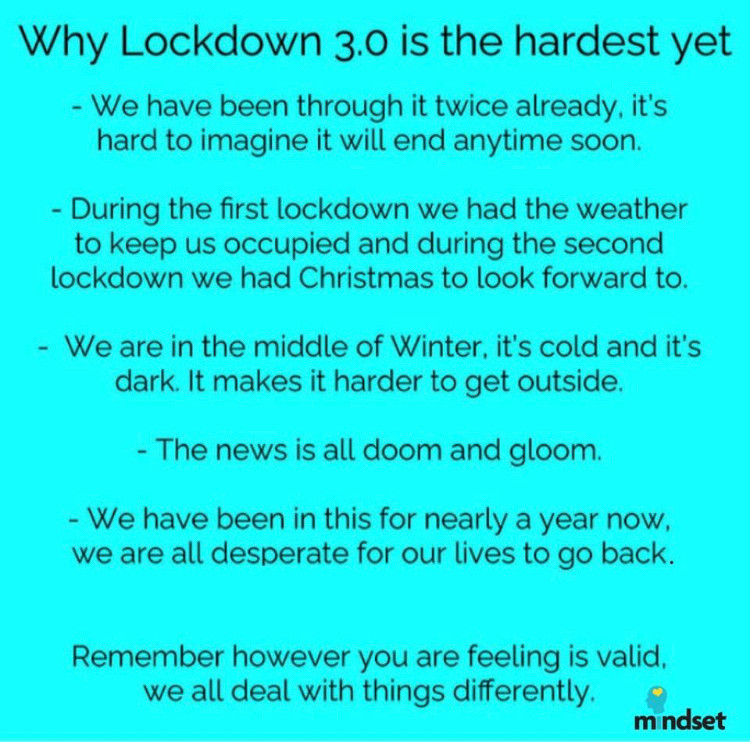 Why Lockdown 3.0 is the hardest yet

- We have been through it twice already, it's hard to imagine it will end anytime soon.

- During the first lockdown we had the weather to keep us occupied and during the second lockdown we had Christmas to look forward to.

- We are in the middle of Winter, it's cold and it's dark. It makes it harder to get outside.

- The news is all doom and gloom.

- We have been in this for nearly a year now, we are all desperate for our lives to go back.

Remember however you are feeling is valid, we all deal with things differently.

mindset